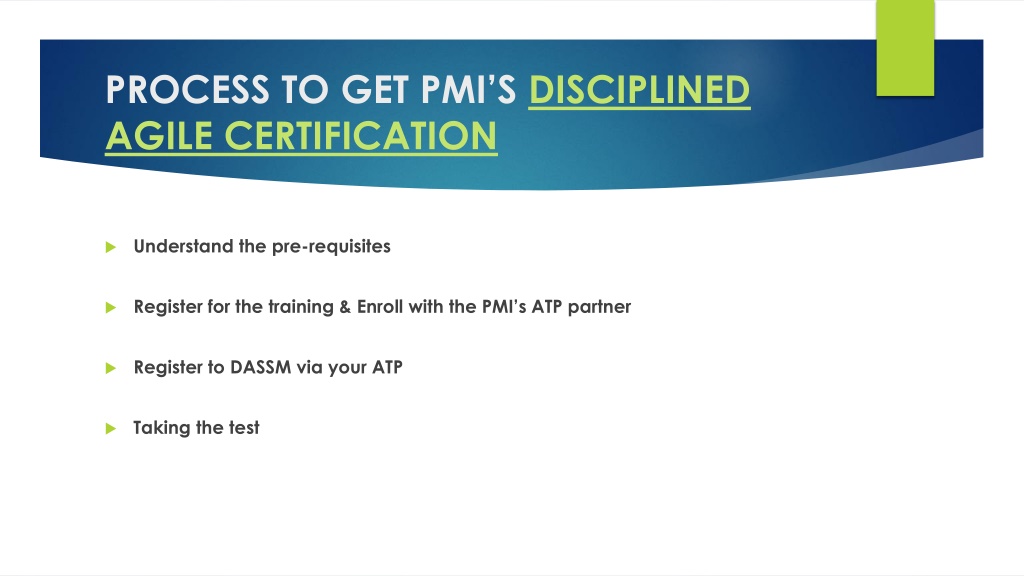 PROCESS TO GET PMI'S DISCIPLINED AGILE CERTIFICATION

Understand the pre-requisites

Register for the training & Enroll with the PMI's ATP partner

Register to DASSM via your ATP

Taking the test